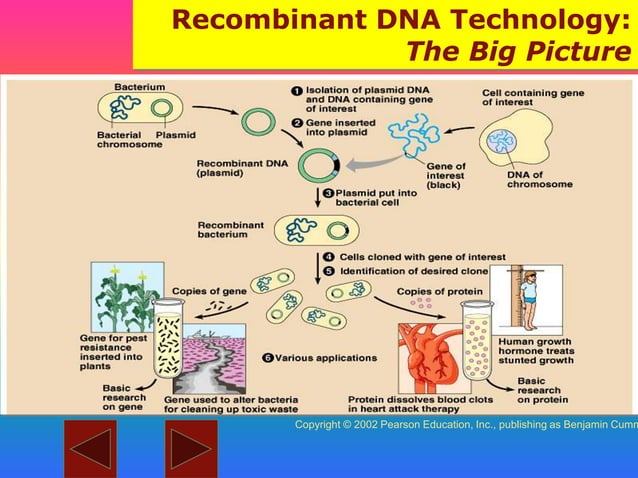 Recombinant DNA Technology:
The Big Picture

Bacterium

Bacterial chromosome

Plasmid

1 Isolation of plasmid DNA and DNA containing gene of interest

2 Gene inserted into plasmid

Cell containing gene of interest

Recombinant DNA (plasmid)

Gene of interest (black)

DNA of chromosome

3 Plasmid put into bacterial cell

Recombinant bacterium

4 Cells cloned with gene of interest

5 Identification of desired clone

Copies of gene

Copies of protein

Gene for pest resistance inserted into plants

6 Various applications

Human growth hormone treats stunted growth

Basic research on gene

Gene used to alter bacteria for cleaning up toxic waste

Protein dissolves blood clots in heart attack therapy

Basic research on protein

Copyright © 2002 Pearson Education, Inc., publishing as Benjamin Cumm